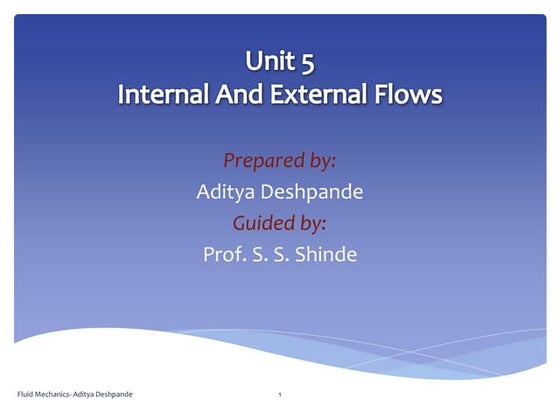 Unit 5
Internal And External Flows

Prepared by:
Aditya Deshpande
Guided by:
Prof. S. S. Shinde

Fluid Mechanics- Aditya Deshpande

1